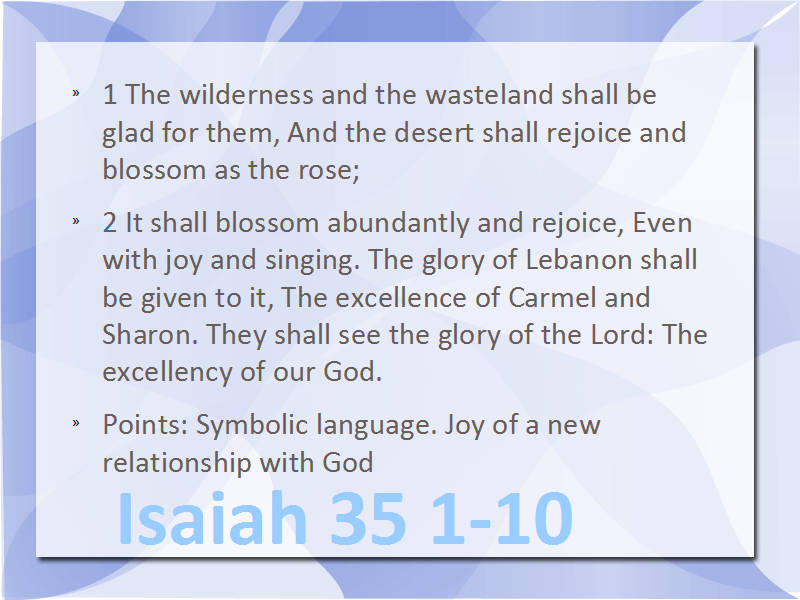 » 1 The wilderness and the wasteland shall be glad for them, And the desert shall rejoice and blossom as the rose;

» 2 It shall blossom abundantly and rejoice, Even with joy and singing. The glory of Lebanon shall be given to it, The excellence of Carmel and Sharon. They shall see the glory of the Lord: The excellency of our God.

» Points: Symbolic language. Joy of a new relationship with God

Isaiah 35 1-10